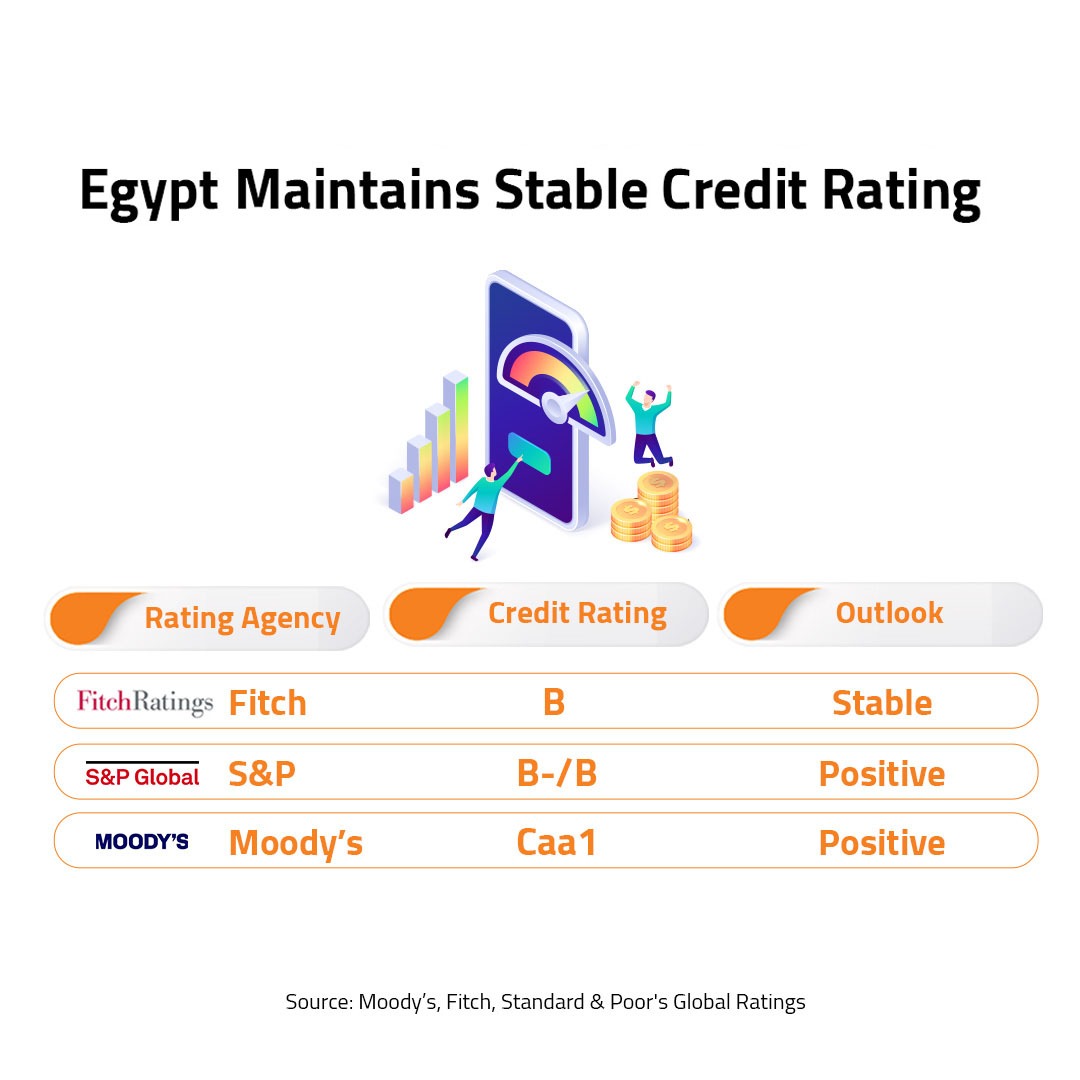 Egypt Maintains Stable Credit Rating

| Rating Agency | Credit Rating | Outlook |
|---|---|---|
| FitchRatings Fitch | B | Stable |
| S&P Global S&P | B-/B | Positive |
| MOODY'S Moody's | Caa1 | Positive |

Source: Moody's, Fitch, Standard & Poor's Global Ratings